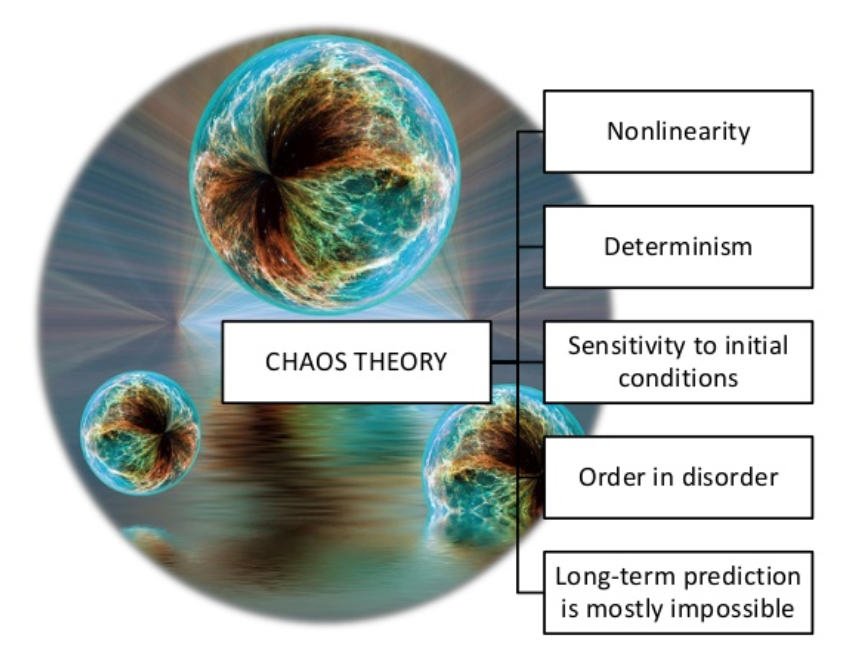 CHAOS THEORY

Nonlinearity

Determinism

Sensitivity to initial conditions

Order in disorder

Long-term prediction is mostly impossible